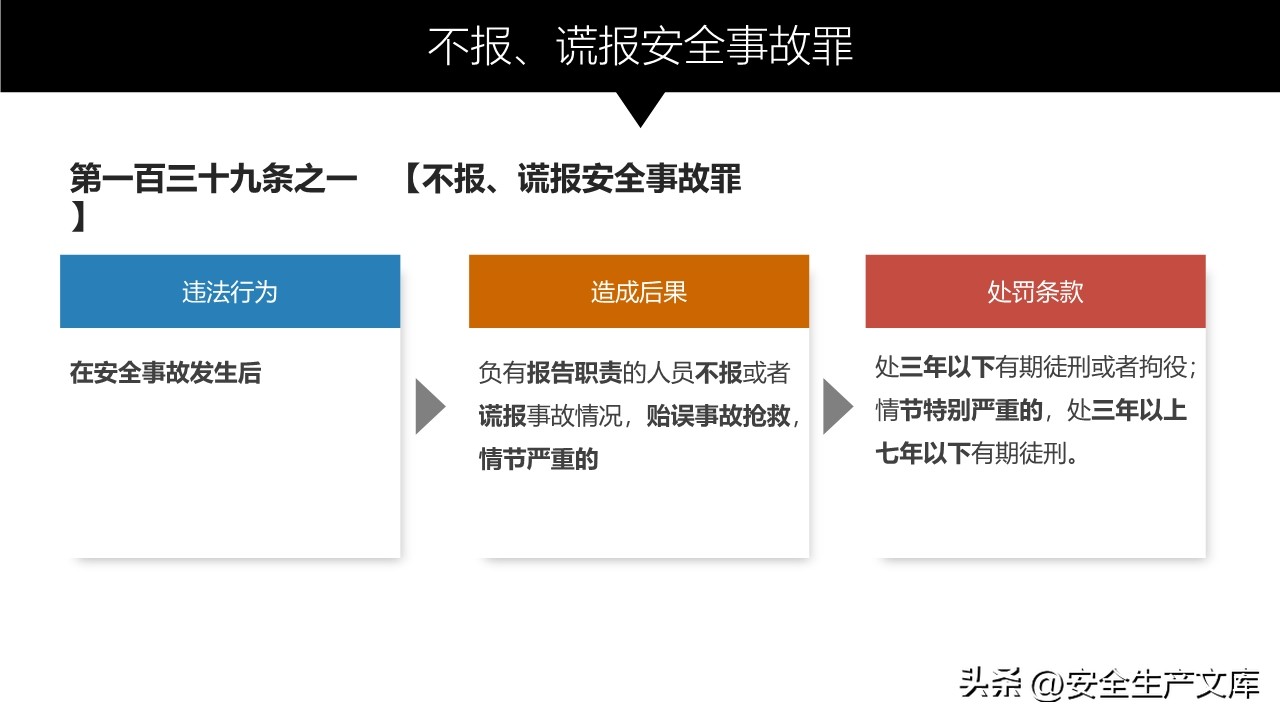 不报、谎报安全事故罪

第一百三十九条之一 【不报、谎报安全事故罪】

违法行为

在安全事故发生后

造成后果

负有报告职责的人员不报或者谎报事故情况，贻误事故抢救，情节严重的

处罚条款

处三年以下有期徒刑或者拘役；情节特别严重的，处三年以上七年以下有期徒刑。

头条 @安全生产文库